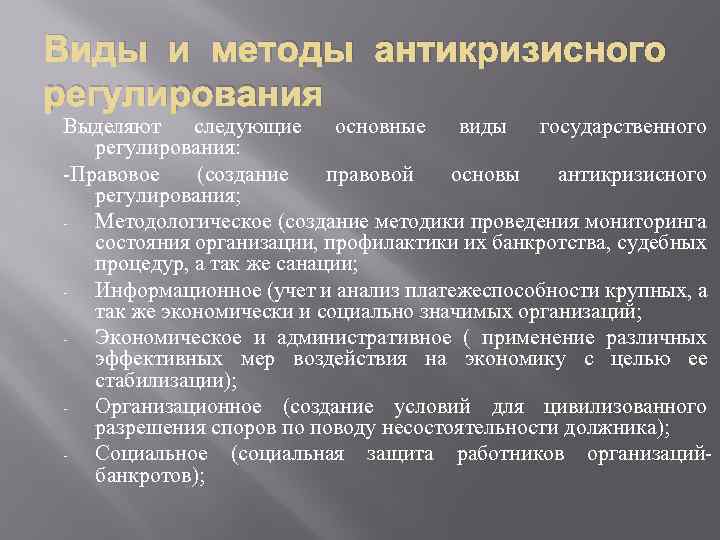 Виды и методы антикризисного регулирования

Выделяют следующие основные виды государственного регулирования:

-Правовое (создание правовой основы антикризисного регулирования;

- Методологическое (создание методики проведения мониторинга состояния организации, профилактики их банкротства, судебных процедур, а так же санации;

- Информационное (учет и анализ платежеспособности крупных, а так же экономически и социально значимых организаций;

- Экономическое и административное ( применение различных эффективных мер воздействия на экономику с целью ее стабилизации);

- Организационное (создание условий для цивилизованного разрешения споров по поводу несостоятельности должника);

- Социальное (социальная защита работников организаций-банкротов);